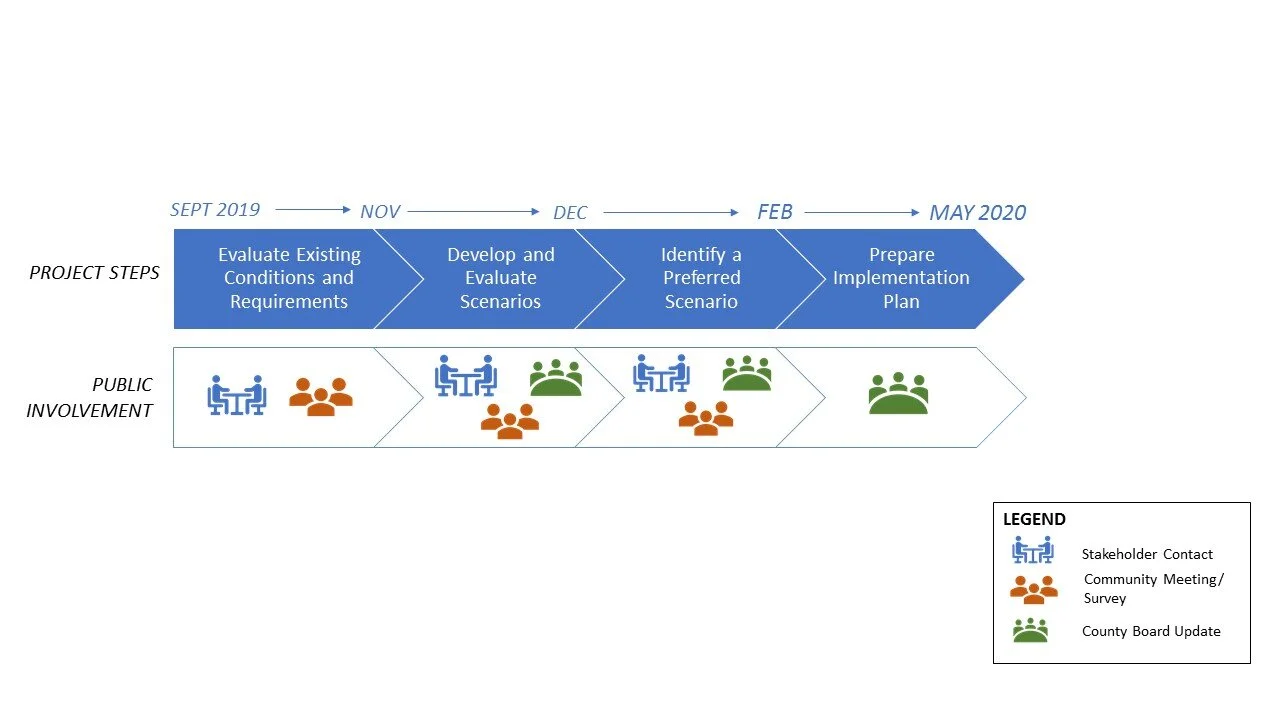 SEPT 2019 NOV DEC FEB MAY 2020

PROJECT STEPS

Evaluate Existing Conditions and Requirements

Develop and Evaluate Scenarios

Identify a Preferred Scenario

Prepare Implementation Plan

PUBLIC INVOLVEMENT

LEGEND
Stakeholder Contact
Community Meeting/ Survey
County Board Update